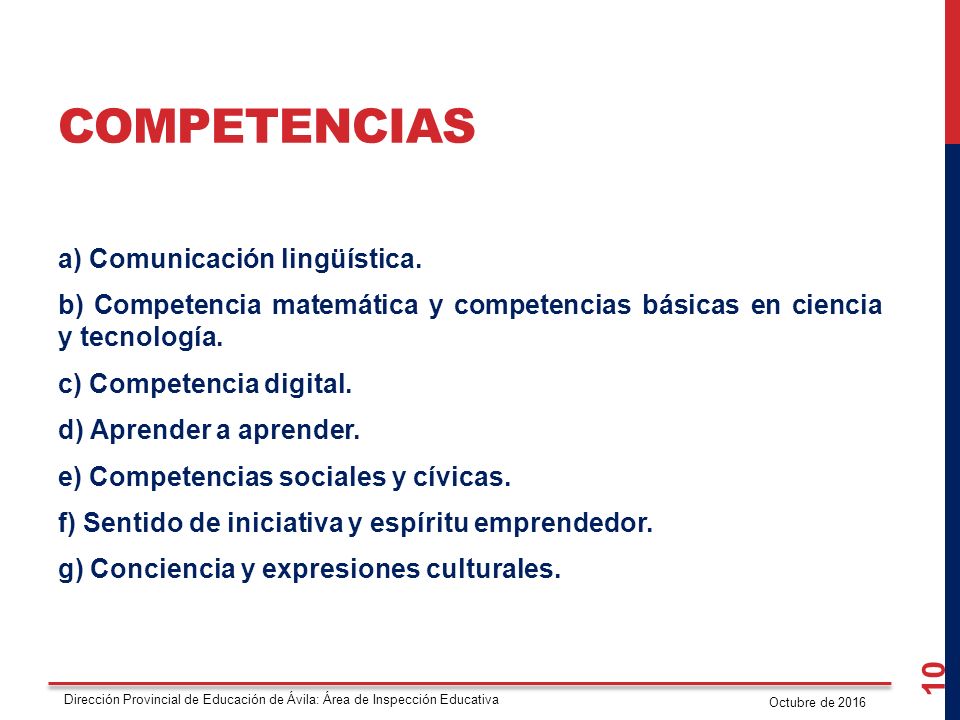 COMPETENCIAS

a) Comunicación lingüística.

b) Competencia matemática y competencias básicas en ciencia y tecnología.

c) Competencia digital.

d) Aprender a aprender.

e) Competencias sociales y cívicas.

f) Sentido de iniciativa y espíritu emprendedor.

g) Conciencia y expresiones culturales.

Dirección Provincial de Educación de Ávila: Área de Inspección Educativa

Octubre de 2016

10